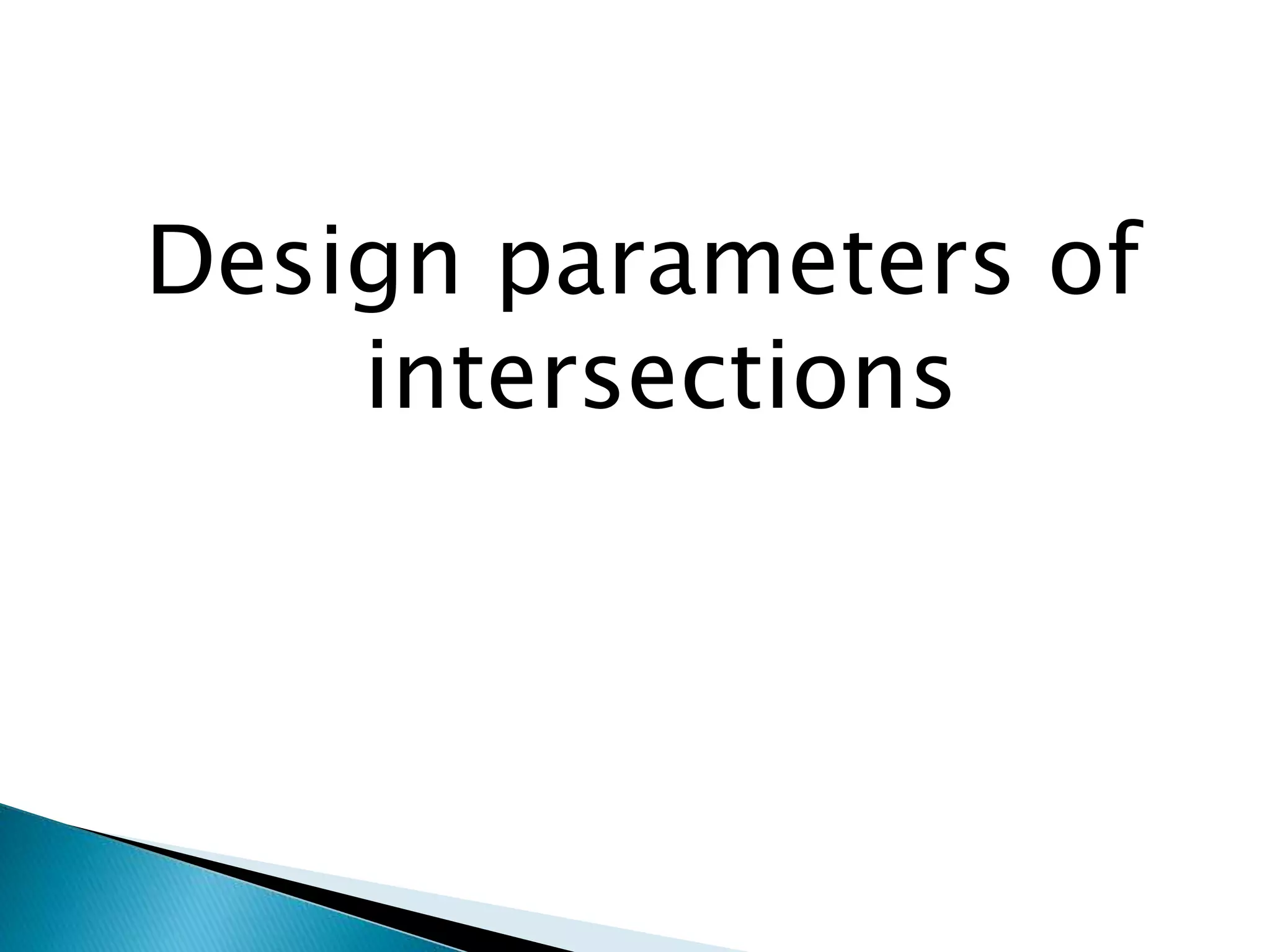 Design parameters of intersections